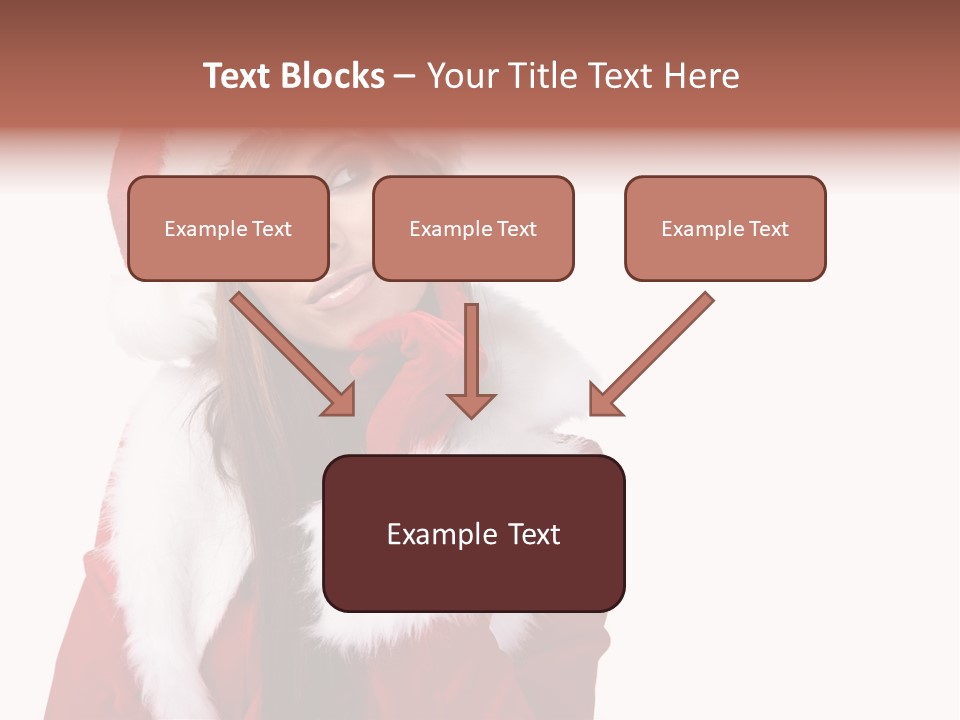 Text Blocks – Your Title Text Here

Example Text

Example Text

Example Text

Example Text